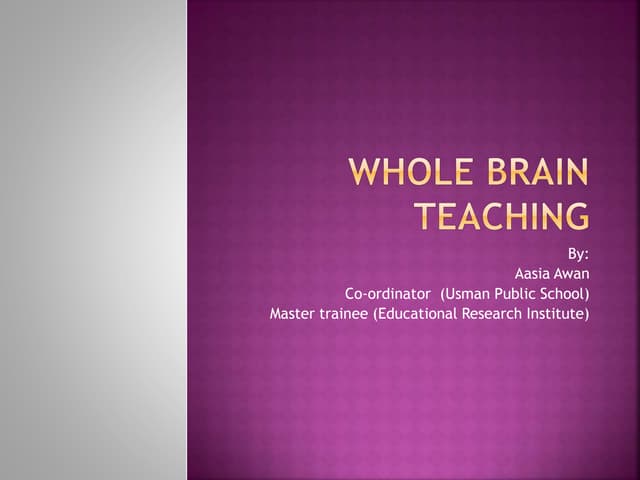 WHOLE BRAIN TEACHING

By:
Aasia Awan
Co-ordinator (Usman Public School)
Master trainee (Educational Research Institute)